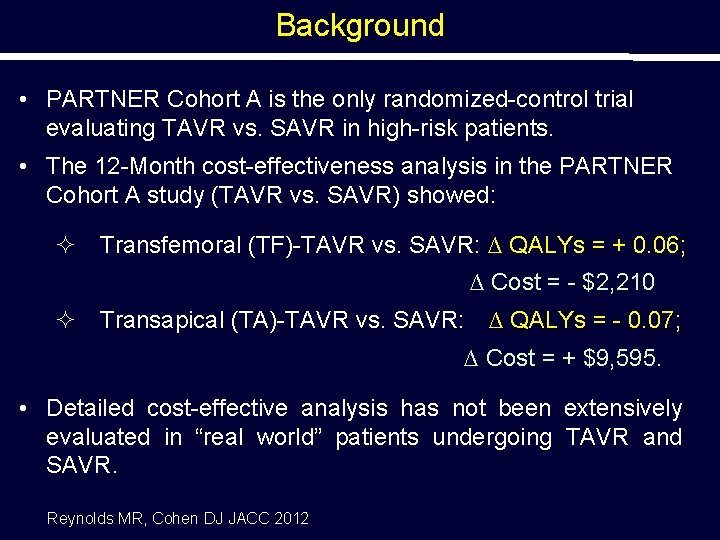 Background

• PARTNER Cohort A is the only randomized-control trial evaluating TAVR vs. SAVR in high-risk patients.

• The 12-Month cost-effectiveness analysis in the PARTNER Cohort A study (TAVR vs. SAVR) showed:

✧ Transfemoral (TF)-TAVR vs. SAVR: $\Delta$ QALYs = + 0.06; $\Delta$ Cost = - \$2,210

✧ Transapical (TA)-TAVR vs. SAVR: $\Delta$ QALYs = - 0.07; $\Delta$ Cost = + \$9,595.

• Detailed cost-effective analysis has not been extensively evaluated in “real world” patients undergoing TAVR and SAVR.

Reynolds MR, Cohen DJ JACC 2012